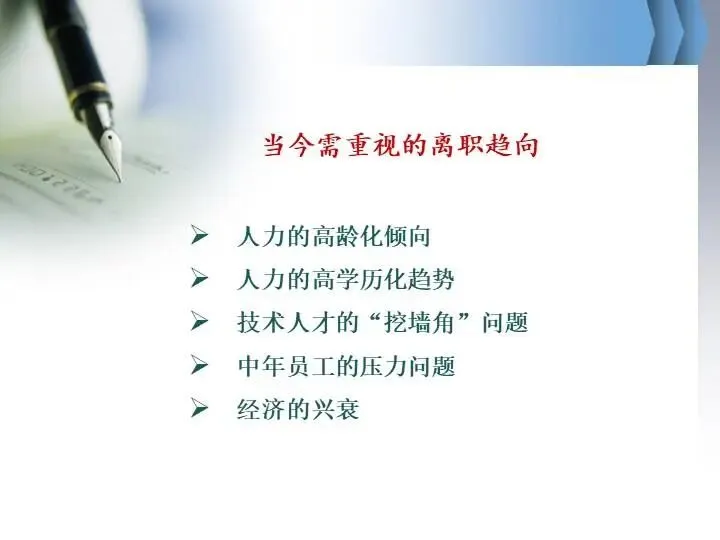 当今需重视的离职趋向

➢ 人力的高龄化倾向
➢ 人力的高学历化趋势
➢ 技术人才的“挖墙角”问题
➢ 中年员工的压力问题
➢ 经济的兴衰